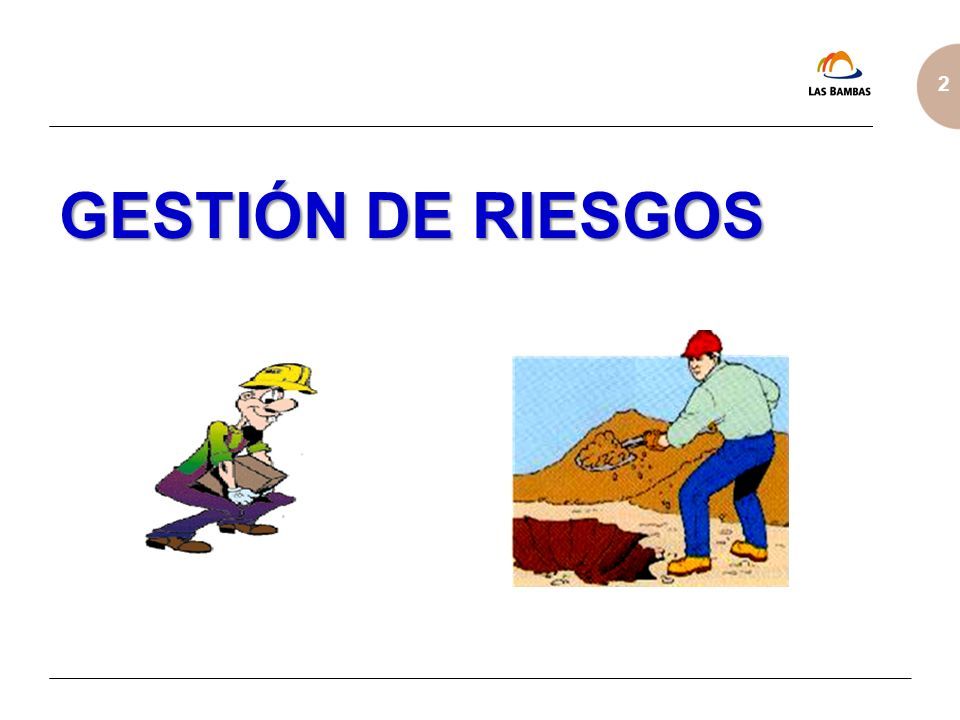 LAS BAMBAS

2

GESTIÓN DE RIESGOS